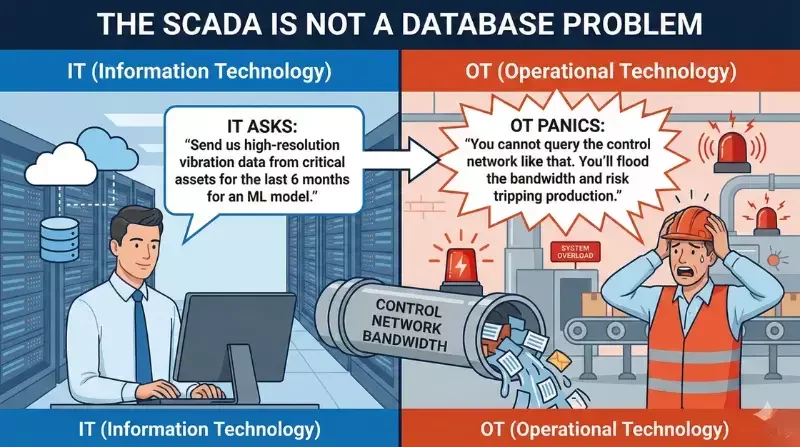 THE SCADA IS NOT A DATABASE PROBLEM

IT (Information Technology)

OT (Operational Technology)

IT ASKS:
"Send us high-resolution vibration data from critical assets for the last 6 months for an ML model."

OT PANICS:
"You cannot query the control network like that. You'll flood the bandwidth and risk tripping production."

SYSTEM OVERLOAD

CONTROL NETWORK BANDWIDTH

IT (Information Technology)

OT (Operational Technology)